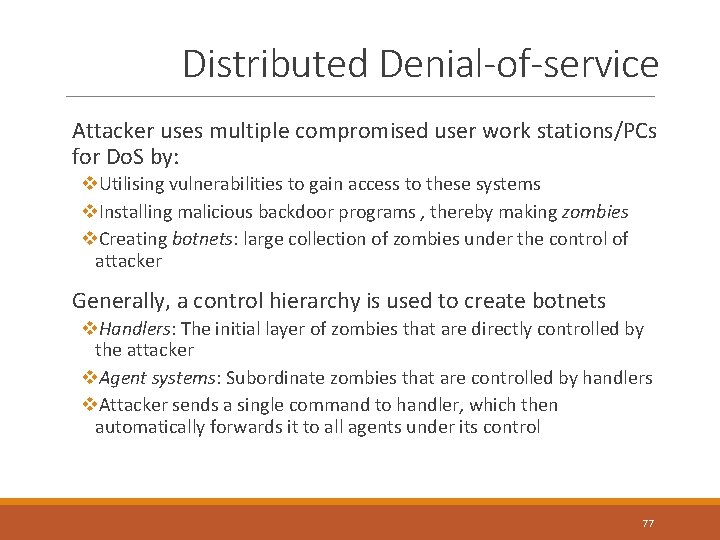 Distributed Denial-of-service

Attacker uses multiple compromised user work stations/PCs for DoS by:

❖Utilising vulnerabilities to gain access to these systems

❖Installing malicious backdoor programs , thereby making zombies

❖Creating botnets: large collection of zombies under the control of attacker

Generally, a control hierarchy is used to create botnets

❖Handlers: The initial layer of zombies that are directly controlled by the attacker

❖Agent systems: Subordinate zombies that are controlled by handlers

❖Attacker sends a single command to handler, which then automatically forwards it to all agents under its control

77